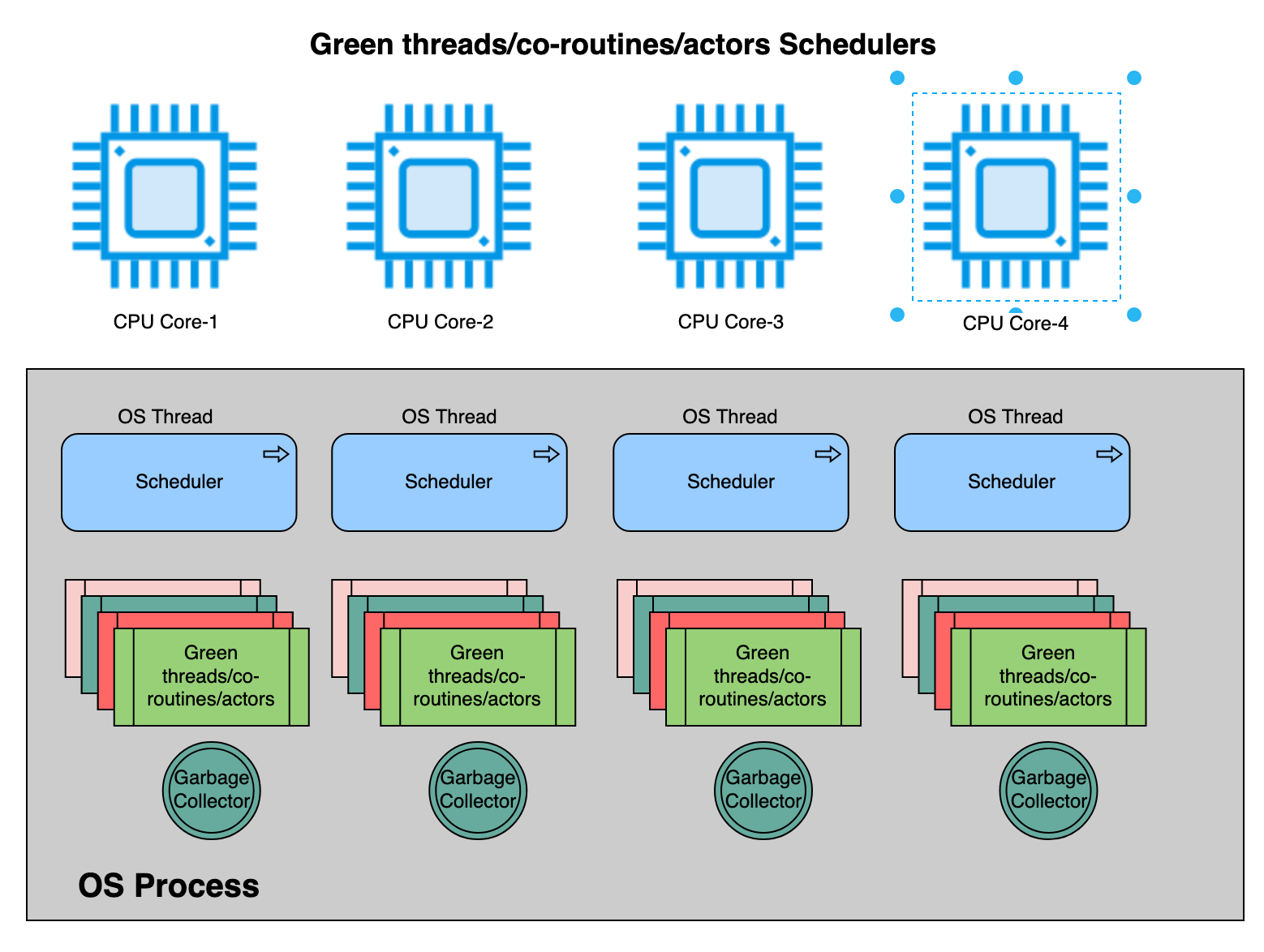 Green threads/co-routines/actors Schedulers

CPU Core-1

CPU Core-2

CPU Core-3

CPU Core-4

OS Thread

Scheduler

OS Thread

Scheduler

OS Thread

Scheduler

OS Thread

Scheduler

Green threads/co-routines/actors

Green threads/co-routines/actors

Green threads/co-routines/actors

Green threads/co-routines/actors

Garbage Collector

Garbage Collector

Garbage Collector

Garbage Collector

OS Process